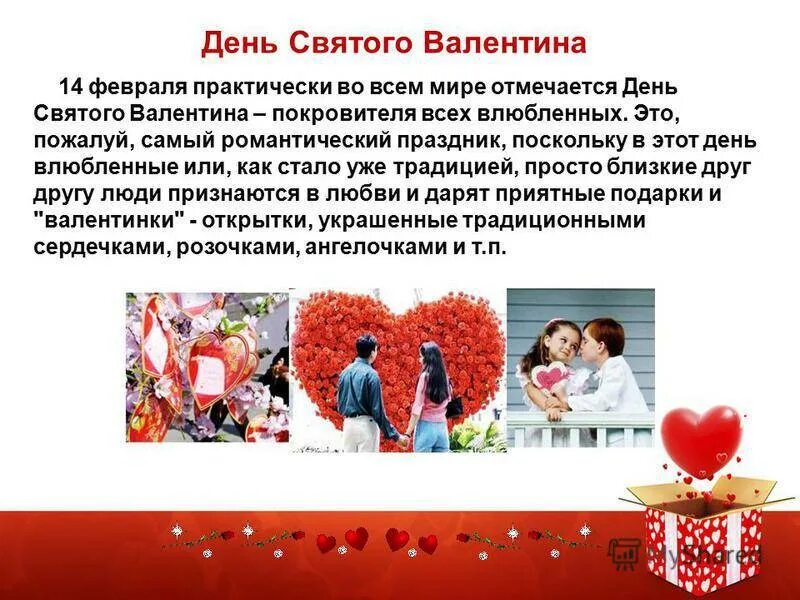 День Святого Валентина

14 февраля практически во всем мире отмечается День Святого Валентина – покровителя всех влюбленных. Это, пожалуй, самый романтический праздник, поскольку в этот день влюбленные или, как стало уже традицией, просто близкие друг другу люди признаются в любви и дарят приятные подарки и "валентинки" - открытки, украшенные традиционными сердечками, розочками, ангелочками и т.п.

MyShared